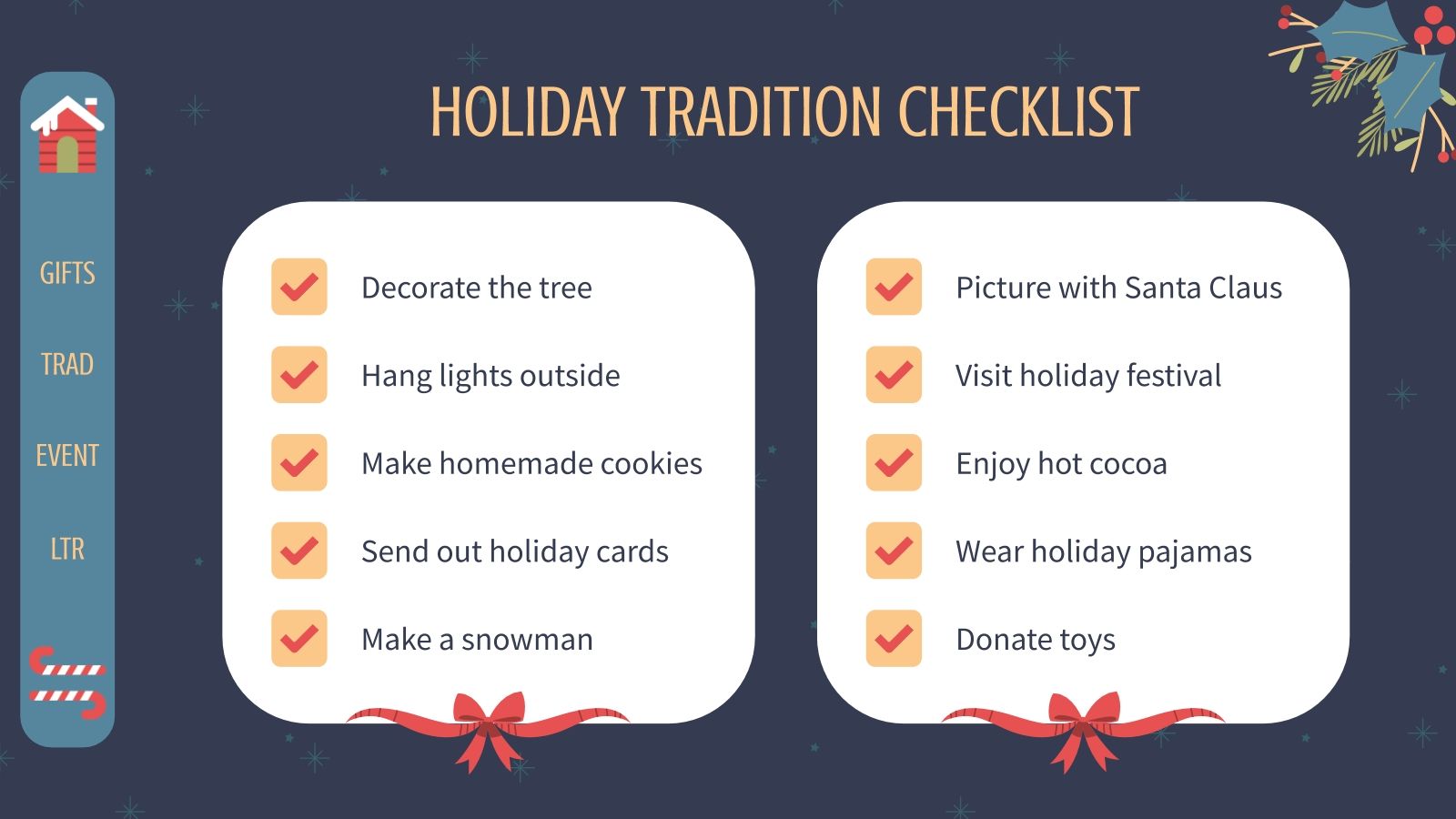 GIFTS

TRAD

EVENT

LTR

HOLIDAY TRADITION CHECKLIST

Decorate the tree

Hang lights outside

Make homemade cookies

Send out holiday cards

Make a snowman

Picture with Santa Claus

Visit holiday festival

Enjoy hot cocoa

Wear holiday pajamas

Donate toys